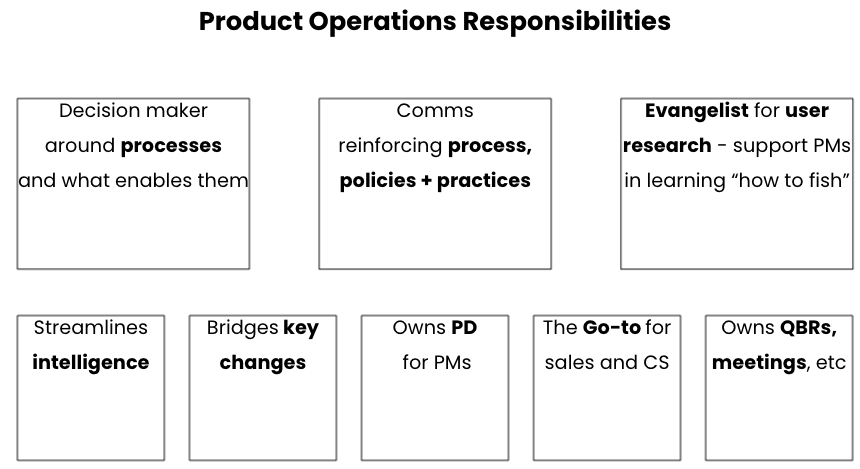 Product Operations Responsibilities

Decision maker around processes and what enables them

Comms reinforcing process, policies + practices

Evangelist for user research - support PMs in learning “how to fish”

Streamlines intelligence

Bridges key changes

Owns PD for PMs

The Go-to for sales and CS

Owns QBRs, meetings, etc